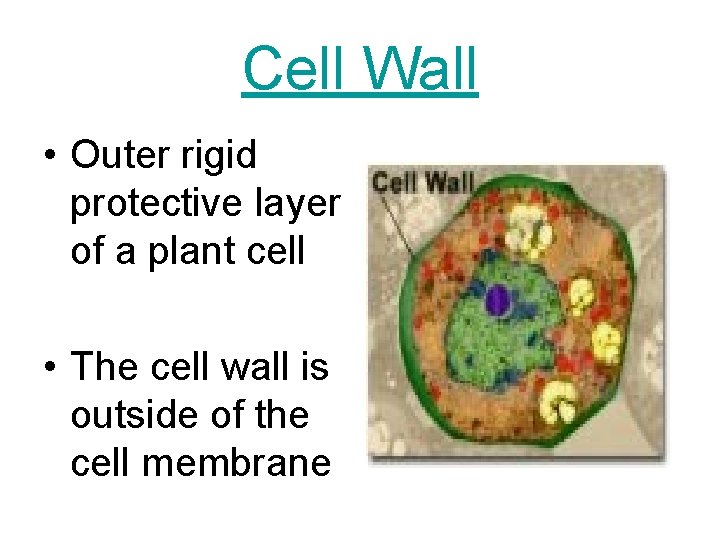 Cell Wall

• Outer rigid protective layer of a plant cell

• The cell wall is outside of the cell membrane

Cell Wall